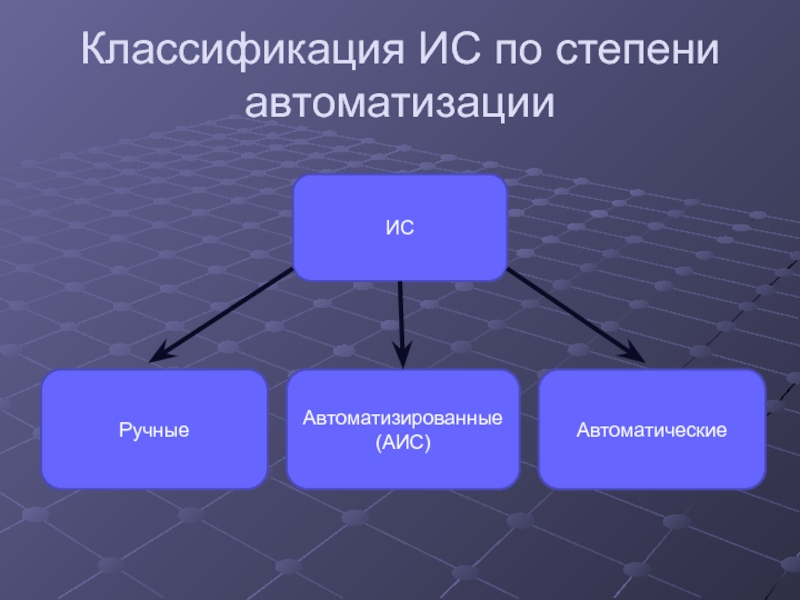 Классификация ИС по степени автоматизации

ИС

Ручные

Автоматизированные (АИС)

Автоматические